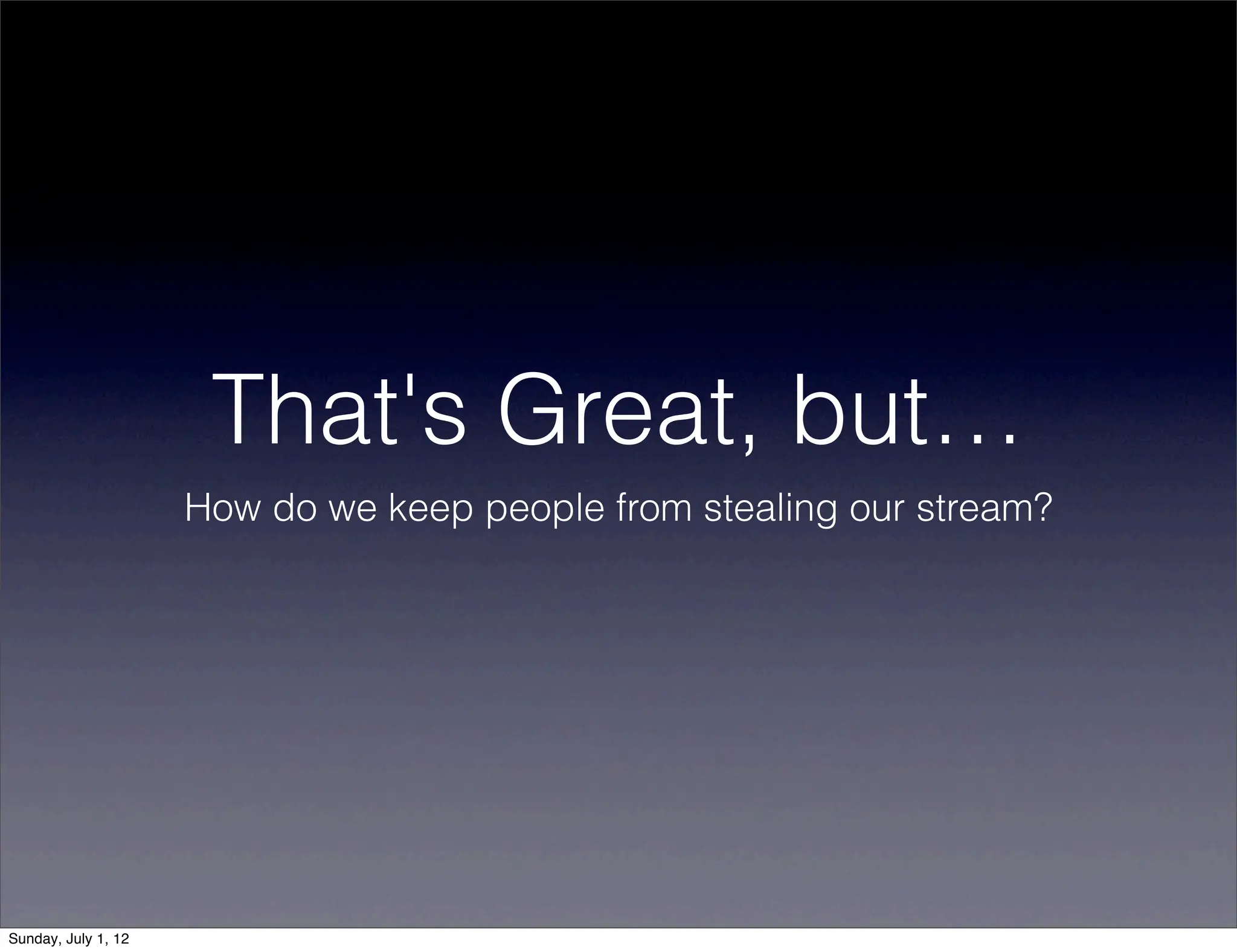 That's Great, but…

How do we keep people from stealing our stream?

Sunday, July 1, 12